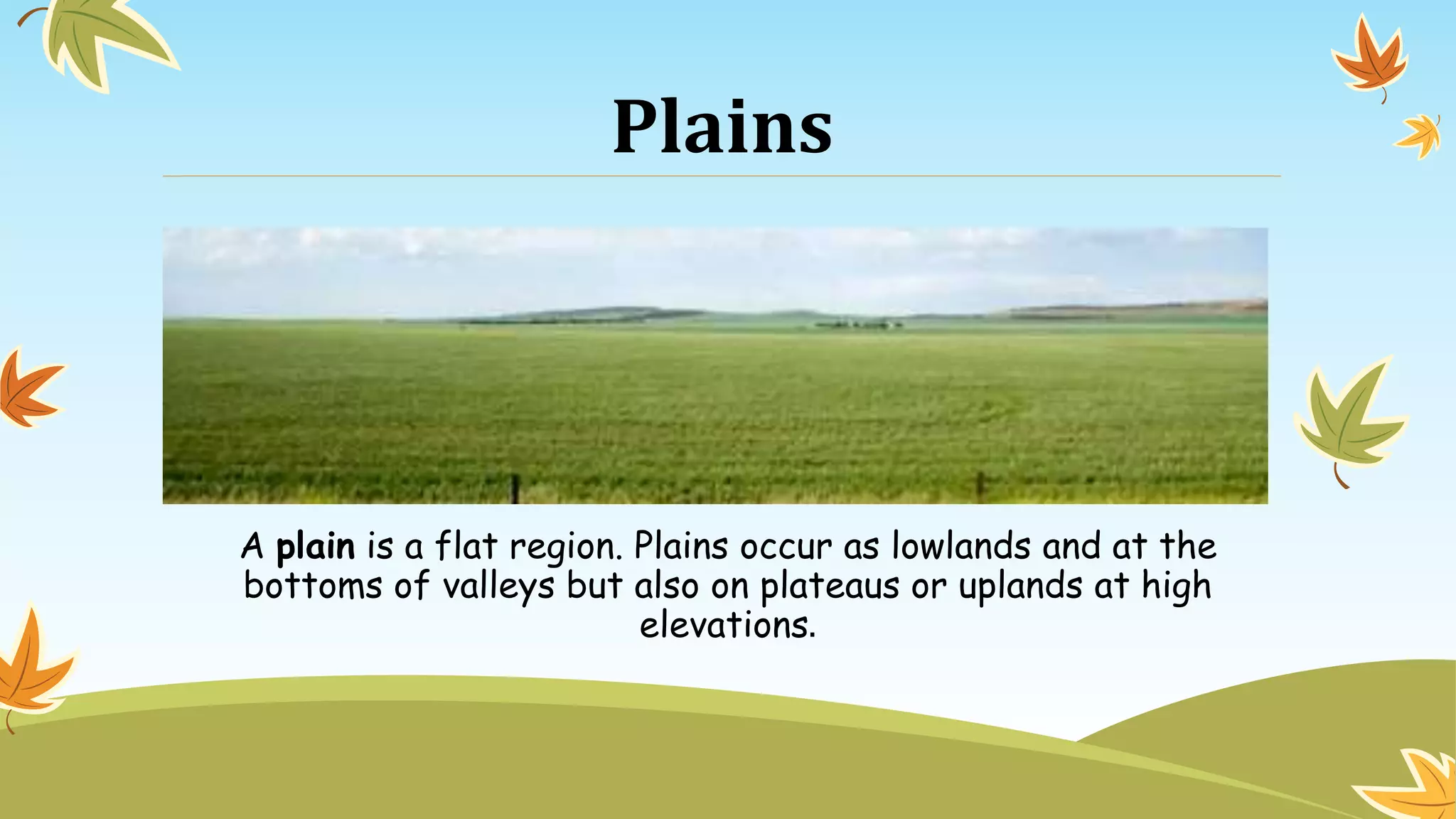 Plains

A plain is a flat region. Plains occur as lowlands and at the bottoms of valleys but also on plateaus or uplands at high elevations.